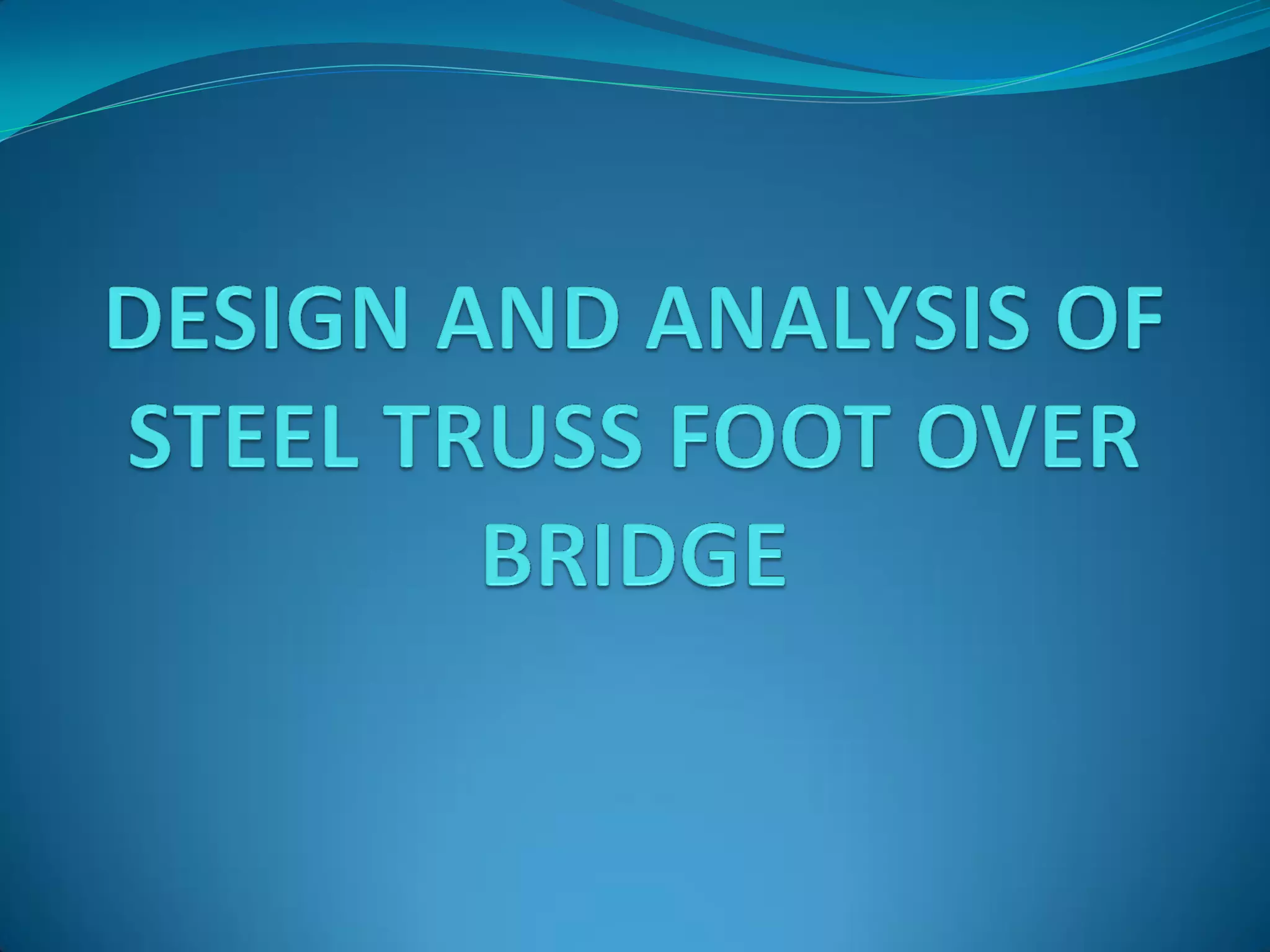 DESIGN AND ANALYSIS OF STEEL TRUSS FOOT OVER BRIDGE